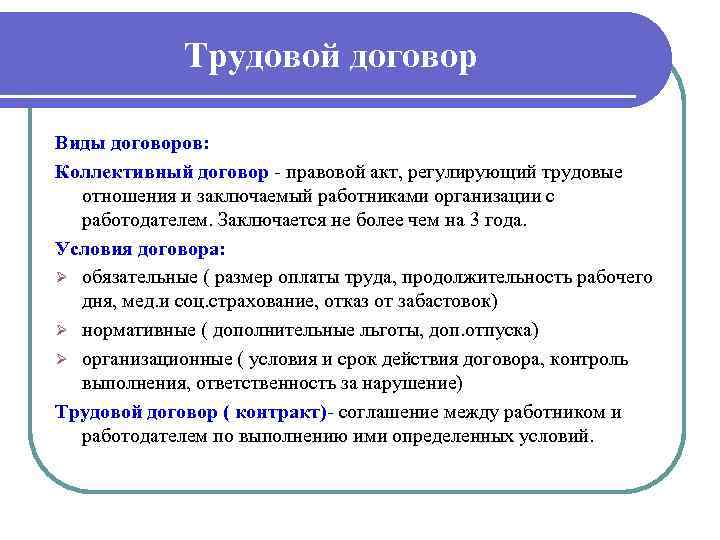 Трудовой договор

Виды договоров:

Коллективный договор - правовой акт, регулирующий трудовые отношения и заключаемый работниками организации с работодателем. Заключается не более чем на 3 года.

Условия договора:

➢ обязательные ( размер оплаты труда, продолжительность рабочего дня, мед.и соц.страхование, отказ от забастовок)

➢ нормативные ( дополнительные льготы, доп.отпуска)

➢ организационные ( условия и срок действия договора, контроль выполнения, ответственность за нарушение)

Трудовой договор ( контракт)- соглашение между работником и работодателем по выполнению ими определенных условий.